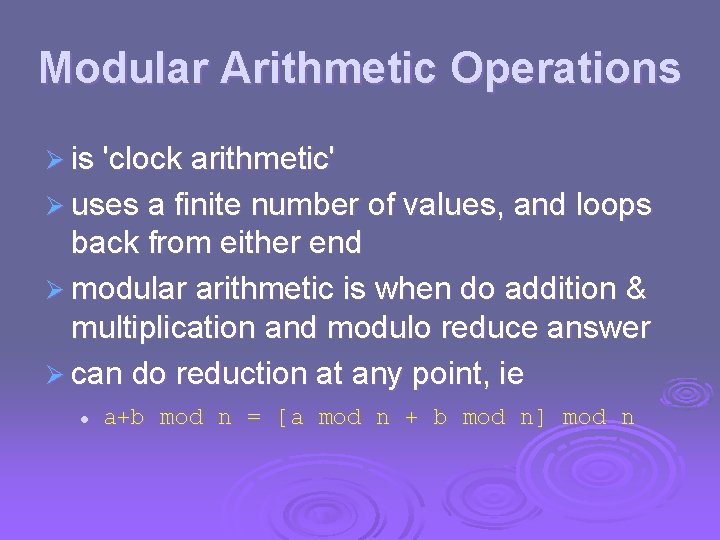 Modular Arithmetic Operations

➢ is 'clock arithmetic'

➢ uses a finite number of values, and loops back from either end

➢ modular arithmetic is when do addition & multiplication and modulo reduce answer

➢ can do reduction at any point, ie

• a+b mod n = [a mod n + b mod n] mod n